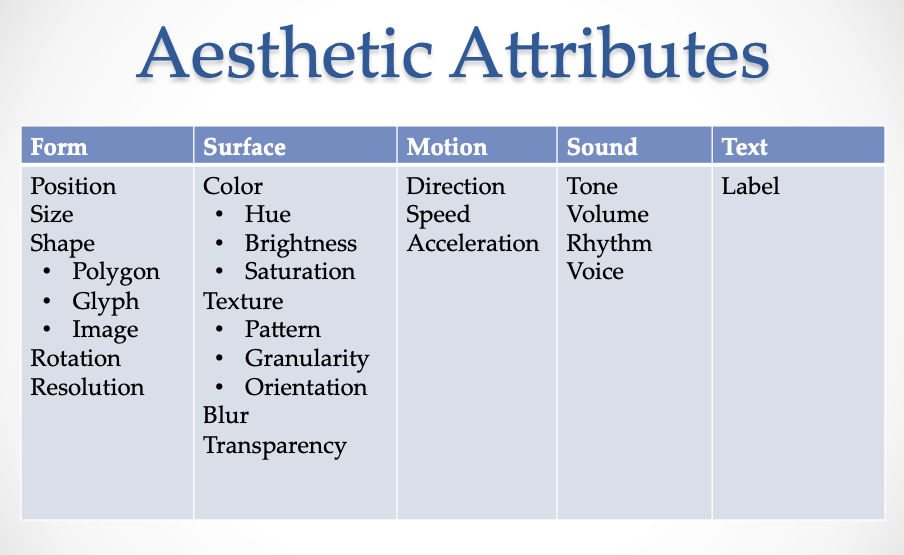 Aesthetic Attributes

| Form | Surface | Motion | Sound | Text |
|---|---|---|---|---|
| Position<br>Size<br>Shape<br>• Polygon<br>• Glyph<br>• Image<br>Rotation<br>Resolution | Color<br>• Hue<br>• Brightness<br>• Saturation<br>Texture<br>• Pattern<br>• Granularity<br>• Orientation<br>Blur<br>Transparency | Direction<br>Speed<br>Acceleration | Tone<br>Volume<br>Rhythm<br>Voice | Label |